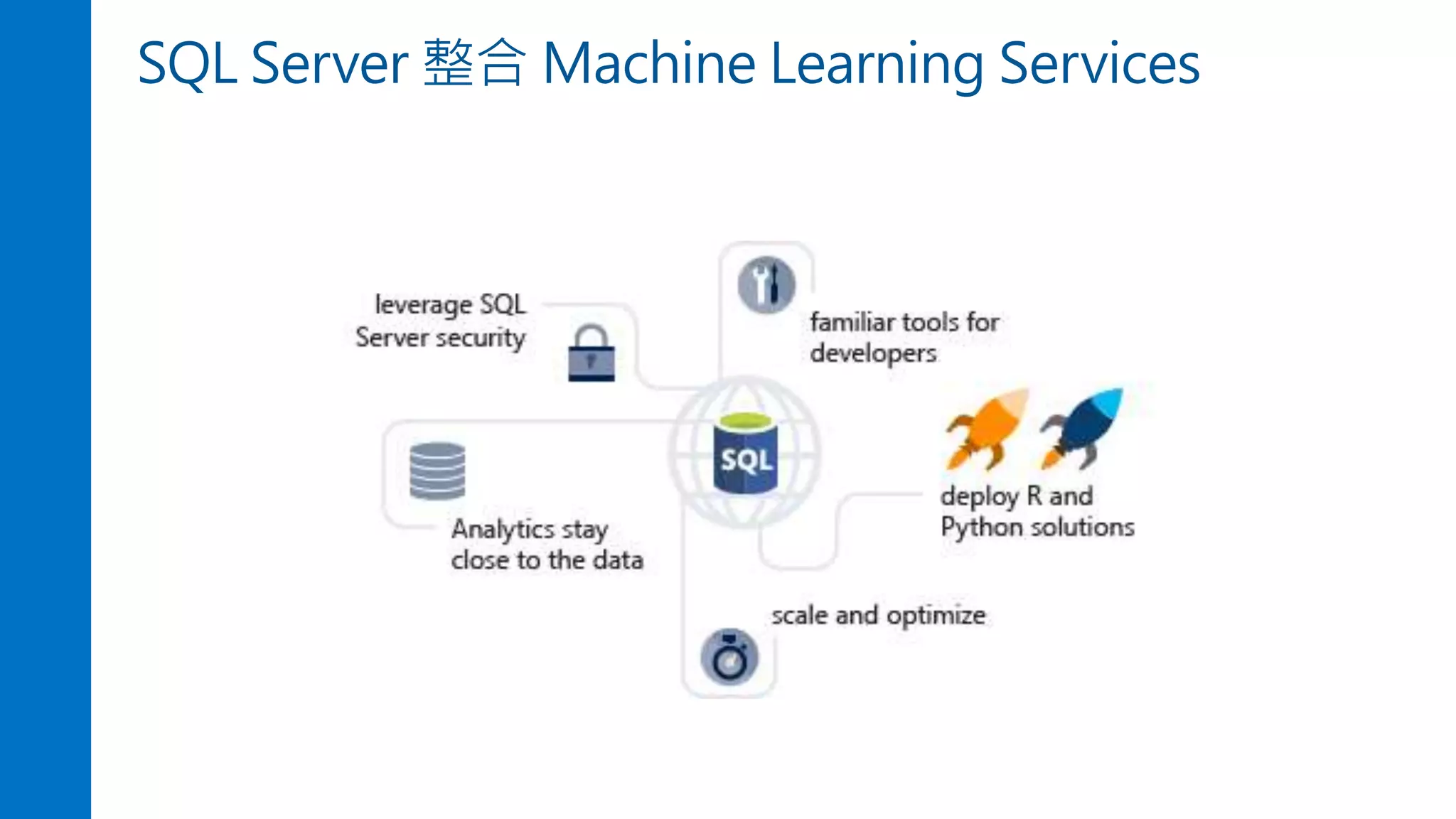 SQL Server 整合 Machine Learning Services

leverage SQL Server security

familiar tools for developers

SQL

Analytics stay close to the data

deploy R and Python solutions

scale and optimize